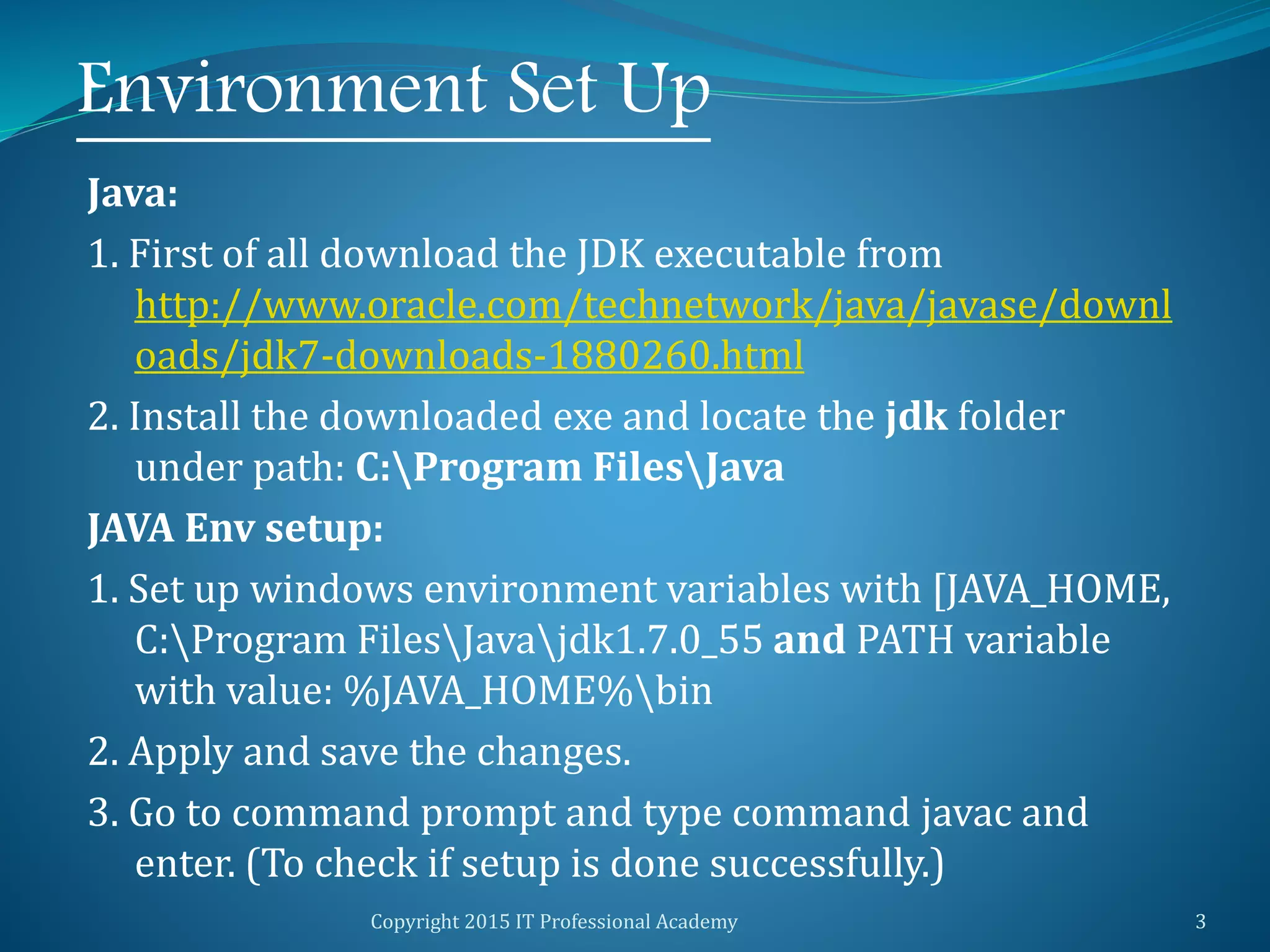 Environment Set Up

Java:

1. First of all download the JDK executable from http://www.oracle.com/technetwork/java/javase/downloads/jdk7-downloads-1880260.html

2. Install the downloaded exe and locate the jdk folder under path: C:\Program Files\Java

JAVA Env setup:

1. Set up windows environment variables with [JAVA_HOME, C:\Program Files\Java\jdk1.7.0_55 and PATH variable with value: %JAVA_HOME%\bin

2. Apply and save the changes.

3. Go to command prompt and type command javac and enter. (To check if setup is done successfully.)

Copyright 2015 IT Professional Academy

3